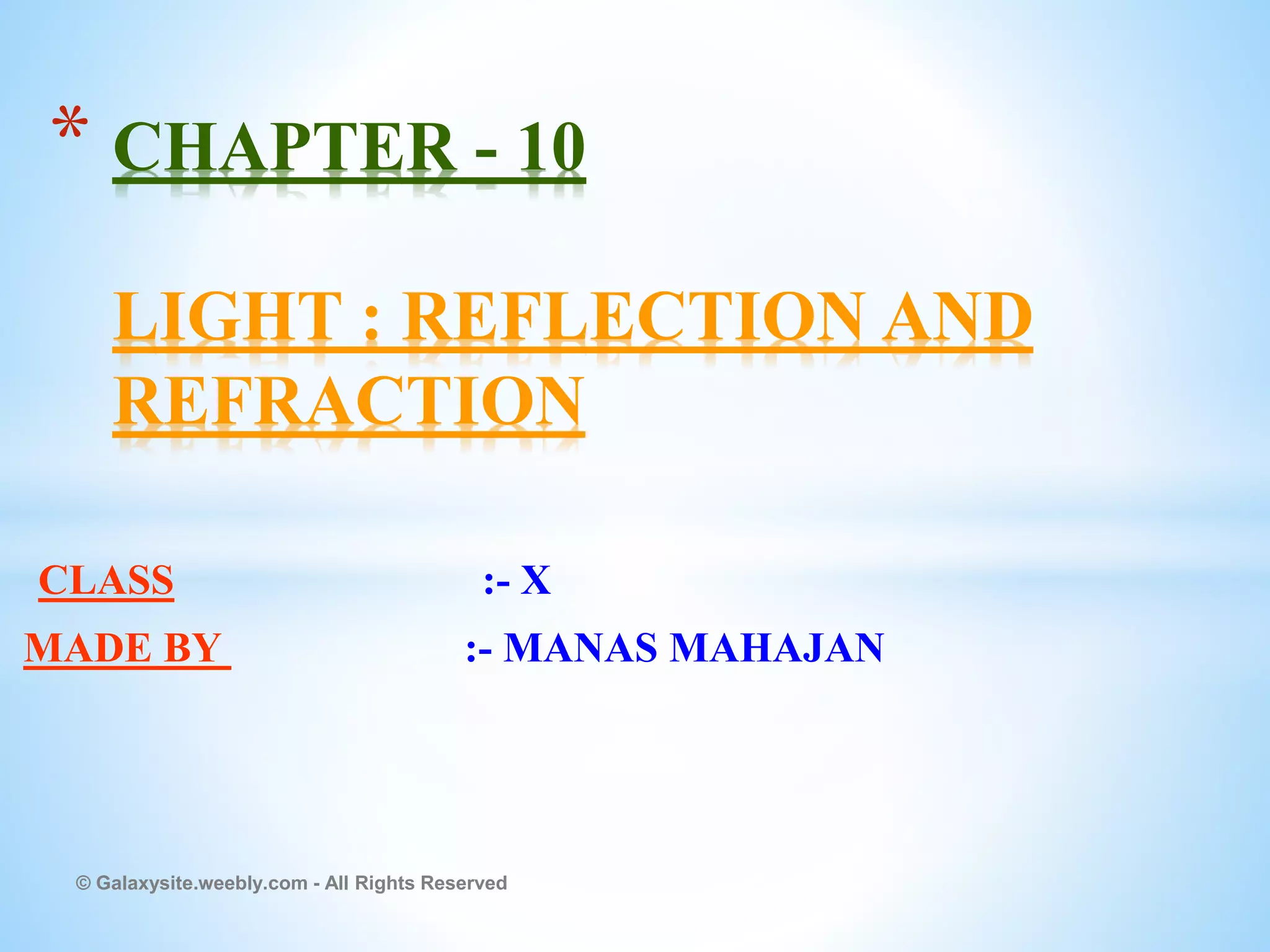 * CHAPTER - 10

LIGHT : REFLECTION AND REFRACTION

CLASS :- X
MADE BY :- MANAS MAHAJAN

© Galaxysite.weebly.com - All Rights Reserved